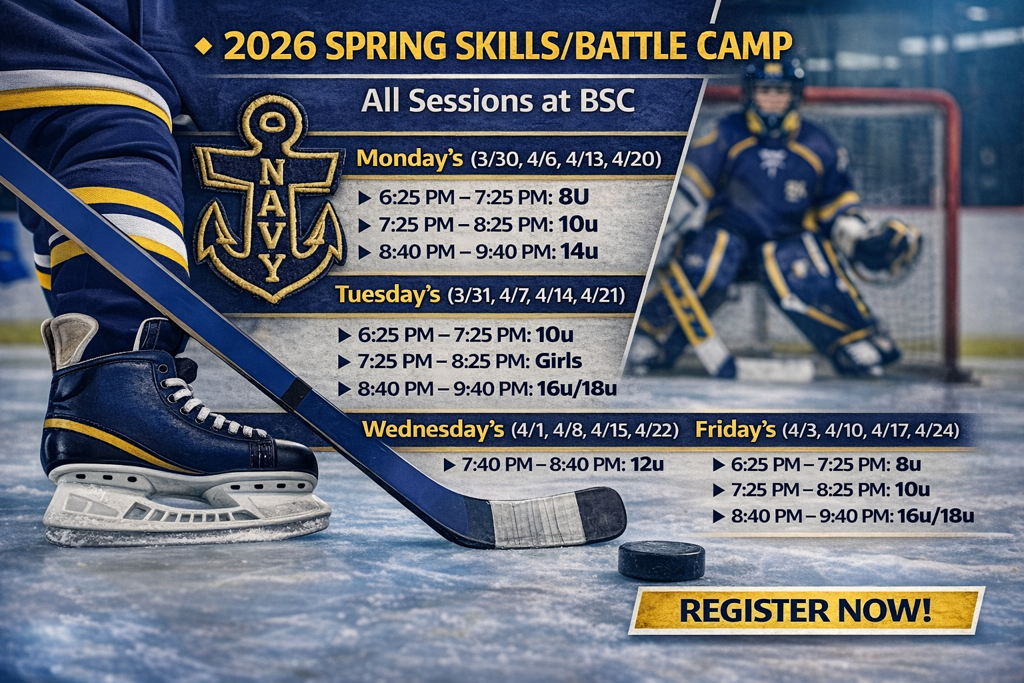 ◆ 2026 SPRING SKILLS/BATTLE CAMP

All Sessions at BSC

NAVY

Monday's (3/30, 4/6, 4/13, 4/20)

▶ 6:25 PM – 7:25 PM: 8U
▶ 7:25 PM – 8:25 PM: 10u
▶ 8:40 PM – 9:40 PM: 14u

Tuesday's (3/31, 4/7, 4/14, 4/21)

▶ 6:25 PM – 7:25 PM: 10u
▶ 7:25 PM – 8:25 PM: Girls
▶ 8:40 PM – 9:40 PM: 16u/18u

Wednesday's (4/1, 4/8, 4/15, 4/22)

▶ 7:40 PM – 8:40 PM: 12u

Friday's (4/3, 4/10, 4/17, 4/24)

▶ 6:25 PM – 7:25 PM: 8u
▶ 7:25 PM – 8:25 PM: 10u
▶ 8:40 PM – 9:40 PM: 16u/18u

REGISTER NOW!